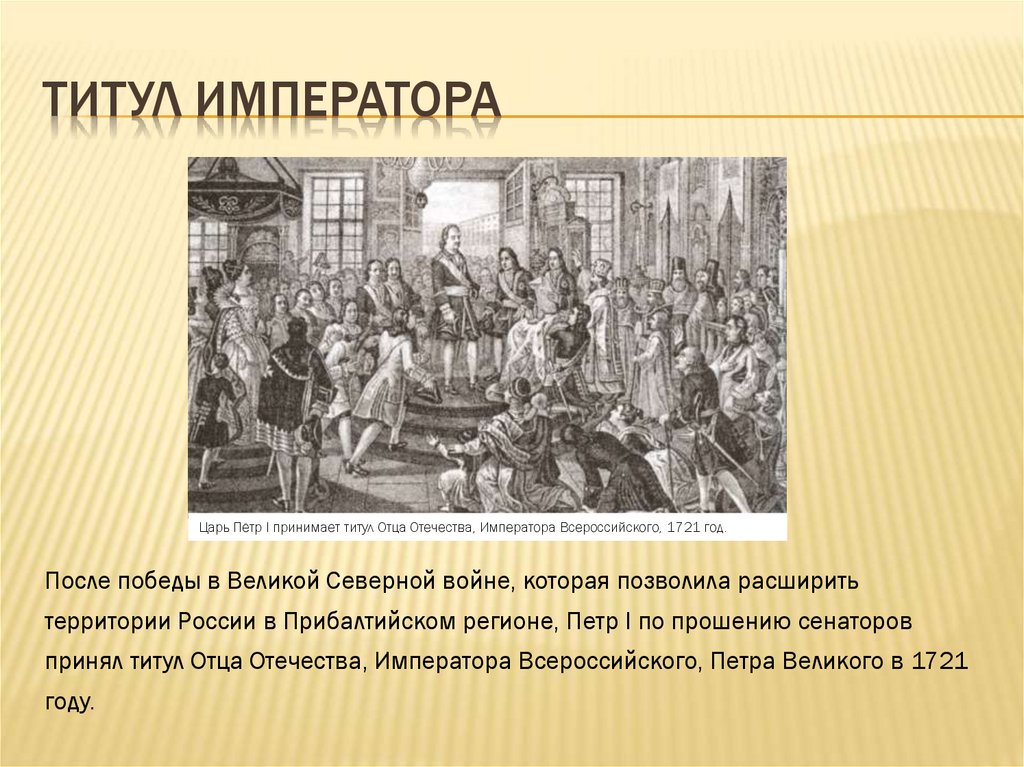 ТИТУЛ ИМПЕРАТОРА

Царь Петр I принимает титул Отца Отечества, Императора Всероссийского, 1721 год.

После победы в Великой Северной войне, которая позволила расширить территории России в Прибалтийском регионе, Петр I по прошению сенаторов принял титул Отца Отечества, Императора Всероссийского, Петра Великого в 1721 году.